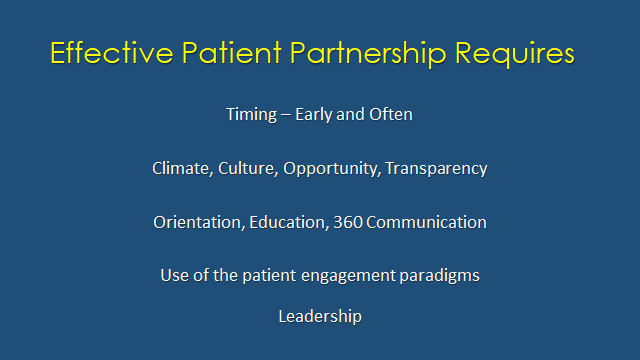 Effective Patient Partnership Requires

Timing – Early and Often

Climate, Culture, Opportunity, Transparency

Orientation, Education, 360 Communication

Use of the patient engagement paradigms

Leadership